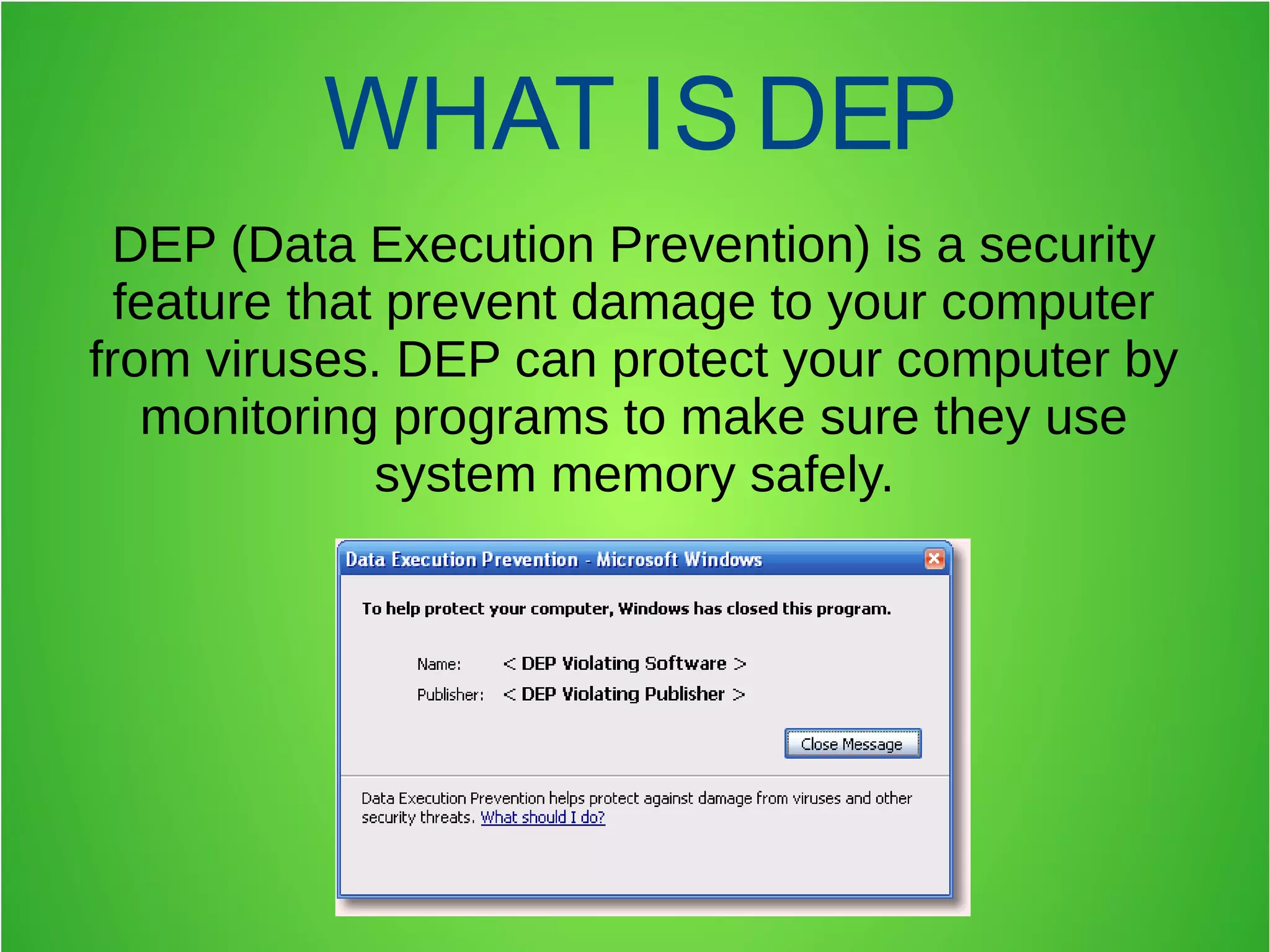 WHAT IS DEP

DEP (Data Execution Prevention) is a security feature that prevent damage to your computer from viruses. DEP can protect your computer by monitoring programs to make sure they use system memory safely.

Data Execution Prevention - Microsoft Windows

To help protect your computer, Windows has closed this program.

Name: < DEP Violating Software >

Publisher: < DEP Violating Publisher >

Close Message

Data Execution Prevention helps protect against damage from viruses and other security threats. What should I do?